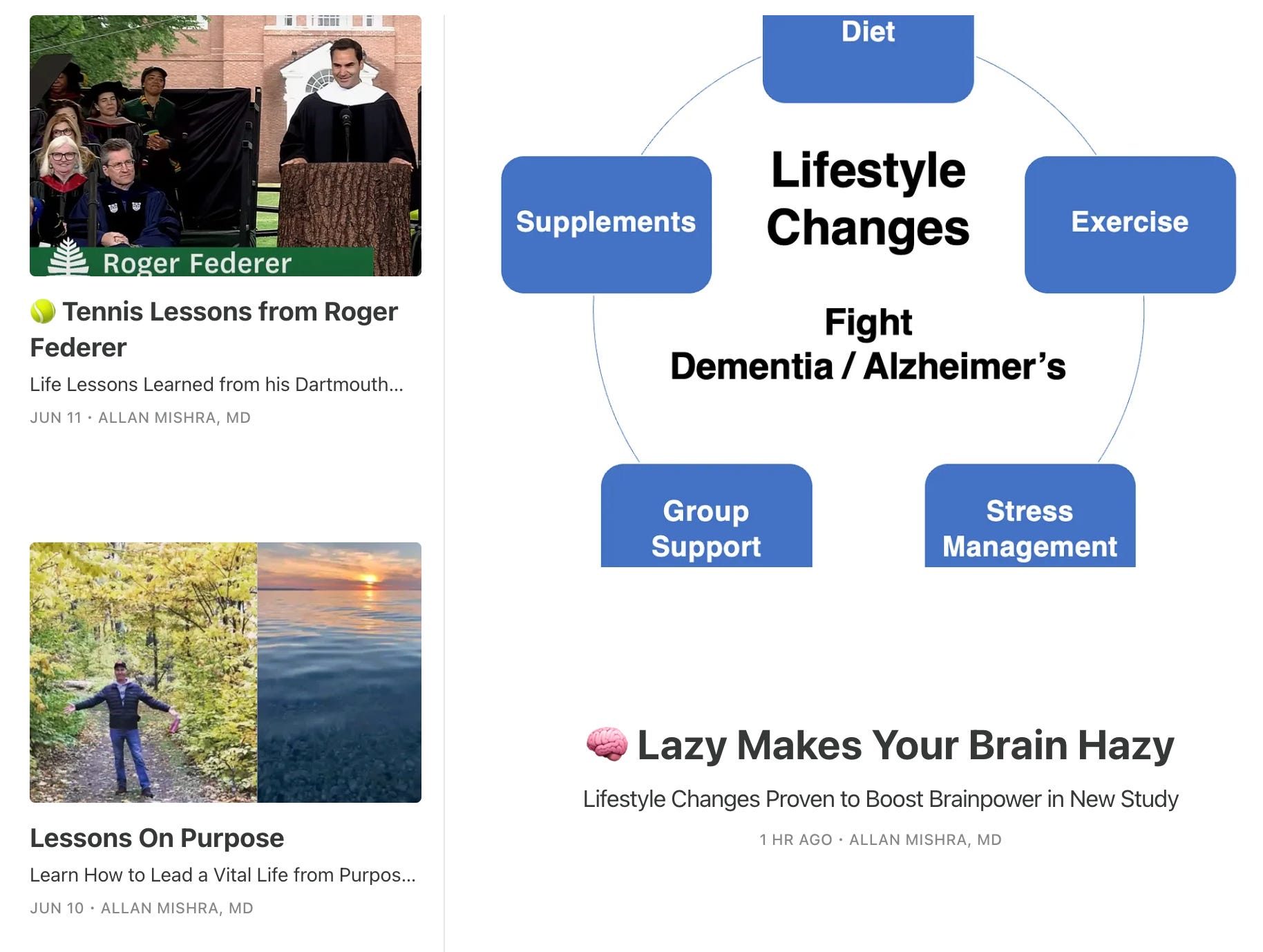 Roger Federer

🎾 Tennis Lessons from Roger Federer

Life Lessons Learned from his Dartmouth...

JUN 11 · ALLAN MISHRA, MD

Lessons On Purpose

Learn How to Lead a Vital Life from Purpos...

JUN 10 · ALLAN MISHRA, MD

Diet

Supplements

Lifestyle Changes

Exercise

Fight Dementia / Alzheimer's

Group Support

Stress Management

🧠 Lazy Makes Your Brain Hazy

Lifestyle Changes Proven to Boost Brainpower in New Study

1 HR AGO · ALLAN MISHRA, MD